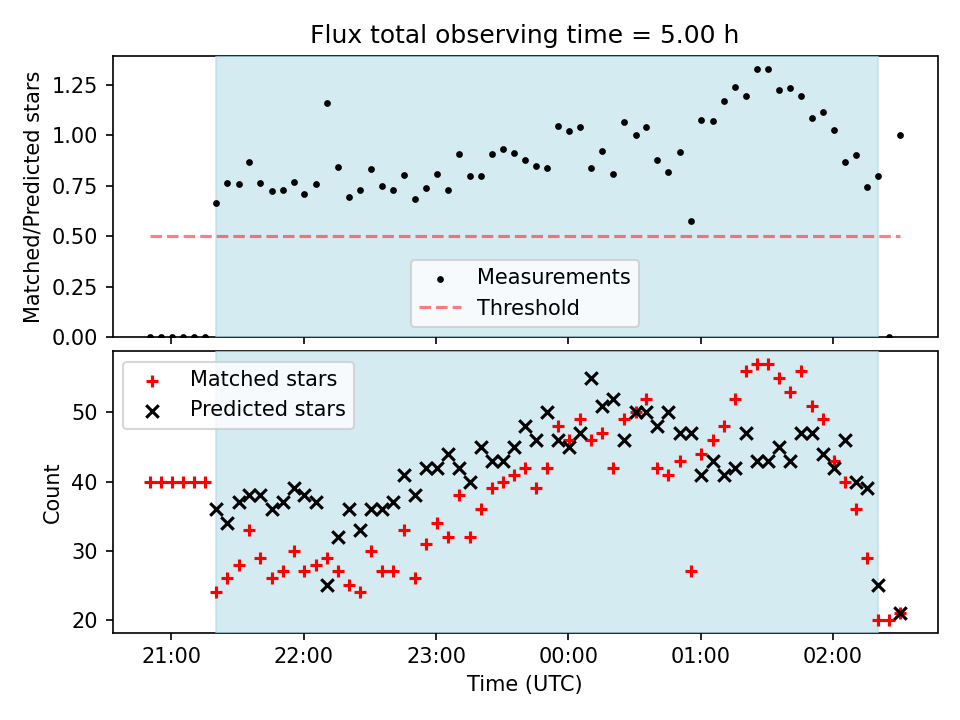 Flux total observing time = 5.00 h

Matched/Predicted stars

1.25
1.00
0.75
0.50
0.25
0.00

Measurements
Threshold

Matched stars
Predicted stars

Count

50
40
30
20

21:00
22:00
23:00
00:00
01:00
02:00

Time (UTC)